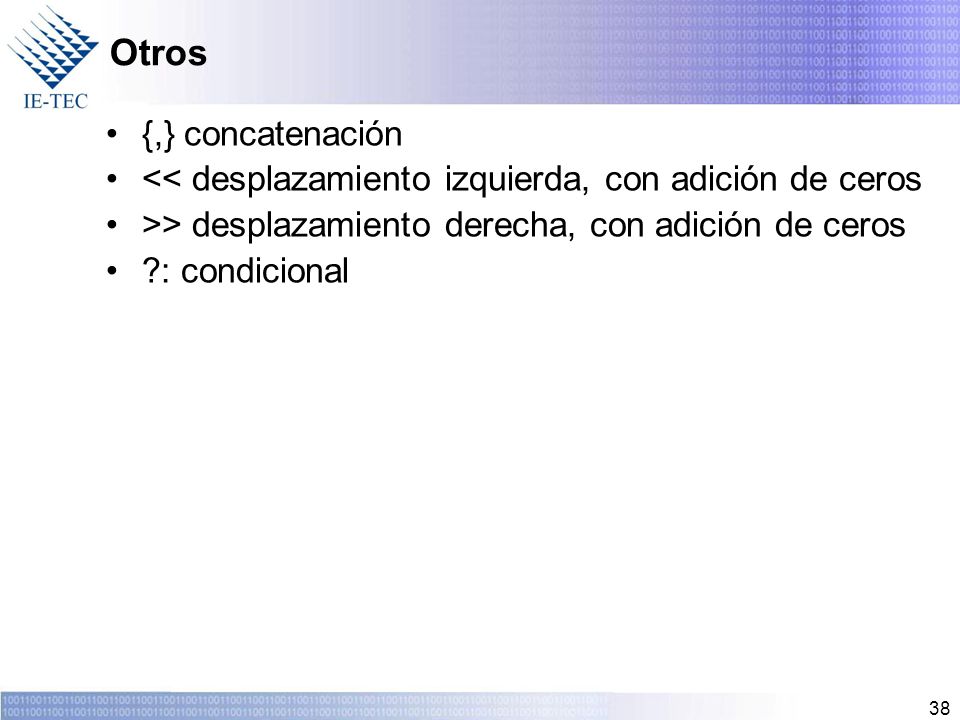 IE-TEC

Otros

• {,} concatenación
• << desplazamiento izquierda, con adición de ceros
• >> desplazamiento derecha, con adición de ceros
• ?: condicional

38